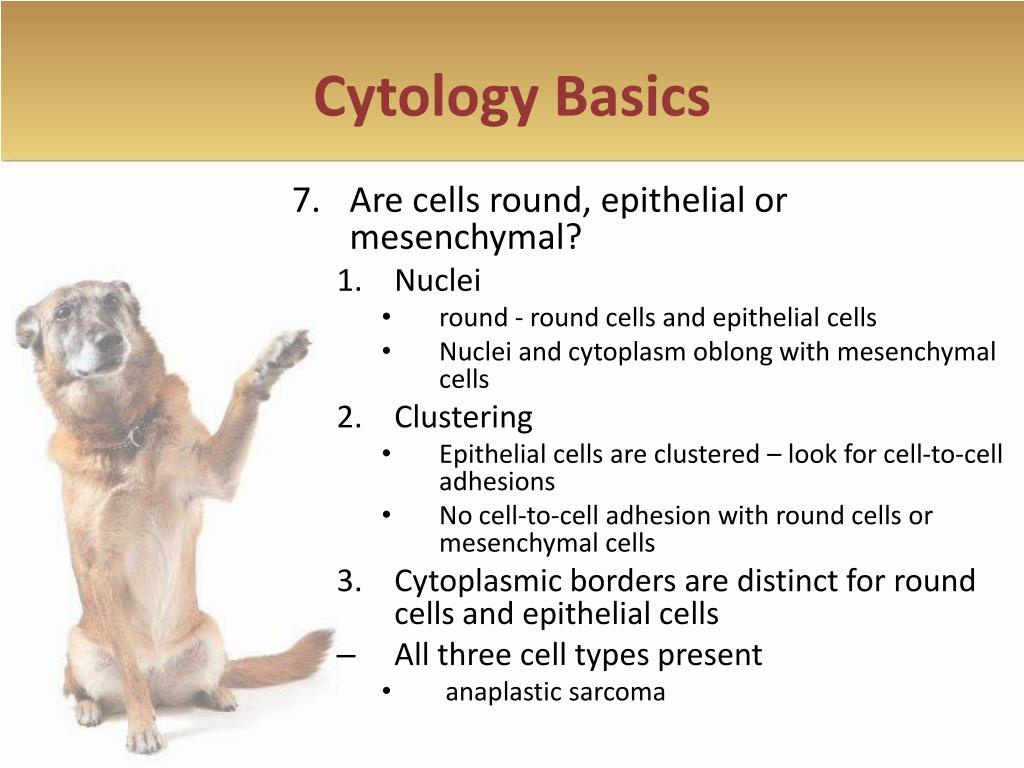 Cytology Basics

7. Are cells round, epithelial or mesenchymal?
1. Nuclei
• round - round cells and epithelial cells
• Nuclei and cytoplasm oblong with mesenchymal cells
2. Clustering
• Epithelial cells are clustered – look for cell-to-cell adhesions
• No cell-to-cell adhesion with round cells or mesenchymal cells
3. Cytoplasmic borders are distinct for round cells and epithelial cells
– All three cell types present
• anaplastic sarcoma